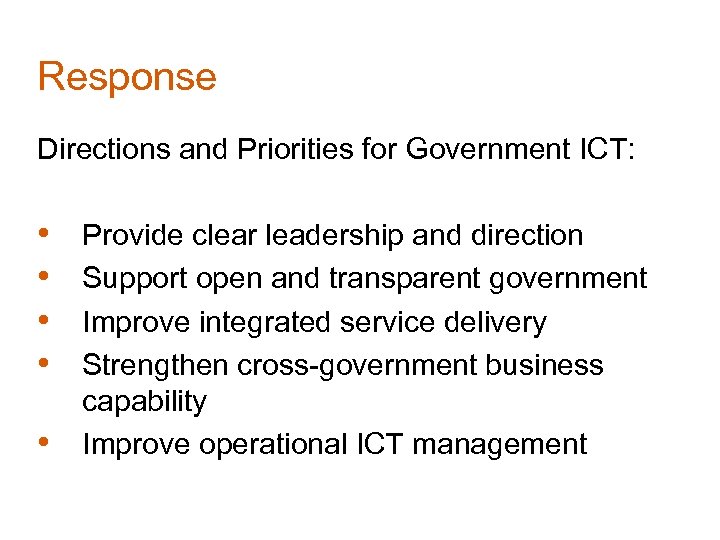 Response

Directions and Priorities for Government ICT:

• Provide clear leadership and direction
• Support open and transparent government
• Improve integrated service delivery
• Strengthen cross-government business capability
• Improve operational ICT management